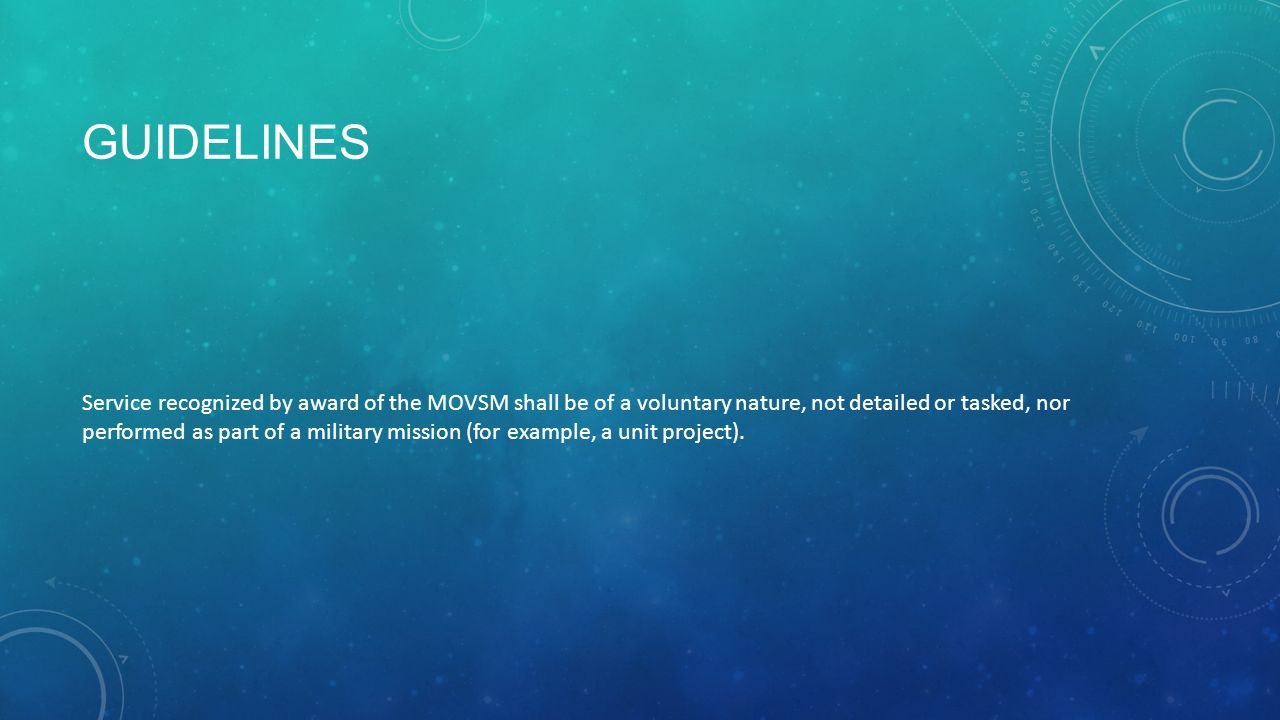 GUIDELINES

Service recognized by award of the MOVSM shall be of a voluntary nature, not detailed or tasked, nor performed as part of a military mission (for example, a unit project).